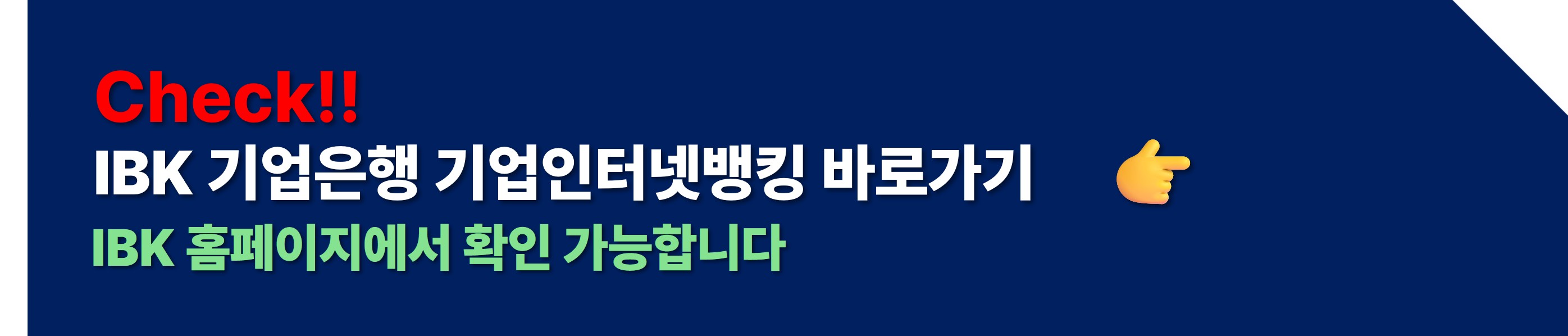 Check!!
IBK 기업은행 기업인터넷뱅킹 바로가기
IBK 홈페이지에서 확인 가능합니다